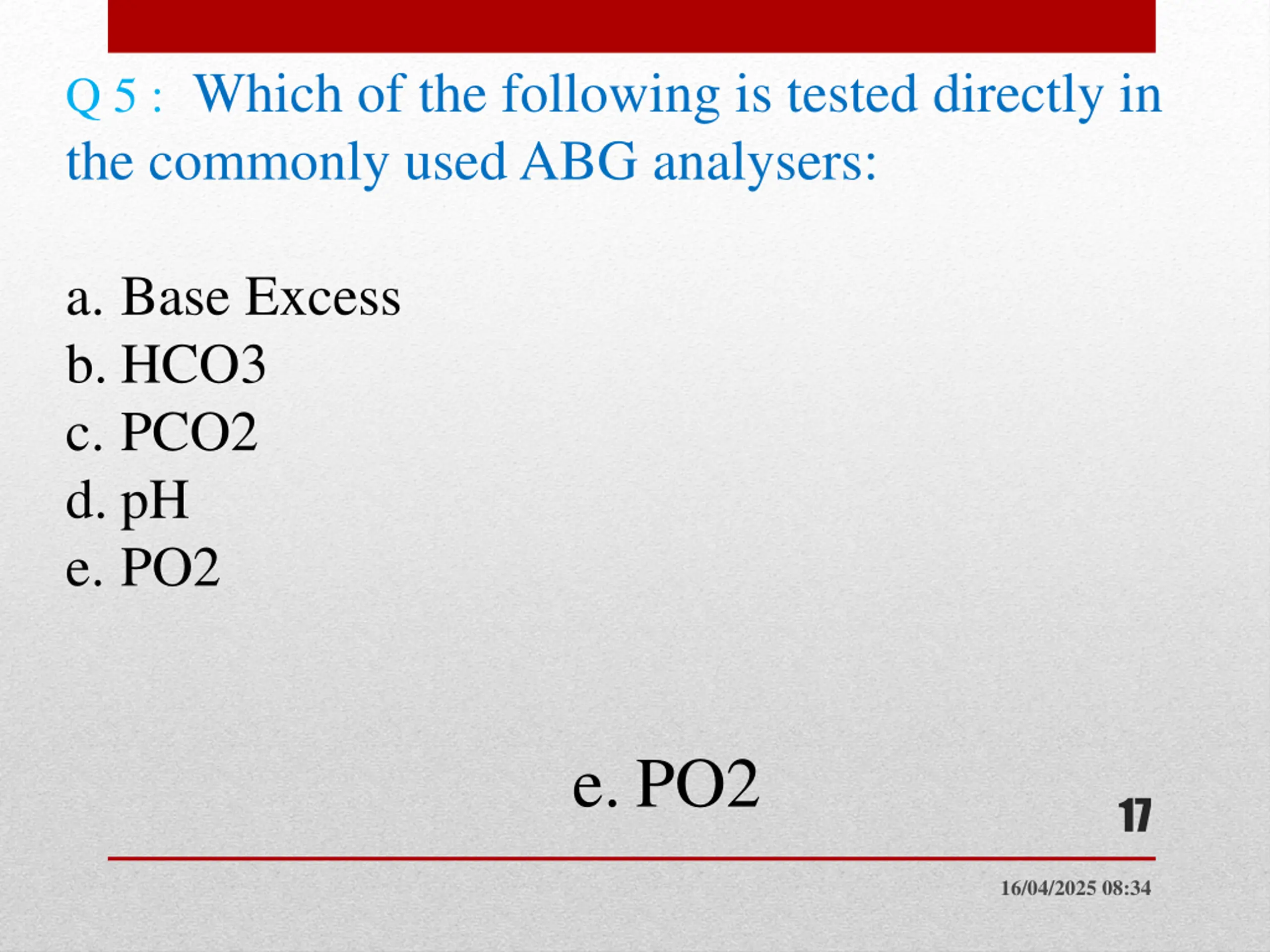 Q 5 : Which of the following is tested directly in the commonly used ABG analysers:

a. Base Excess
b. HCO3
c. PCO2
d. pH
e. PO2

e. PO2

17

16/04/2025 08:34